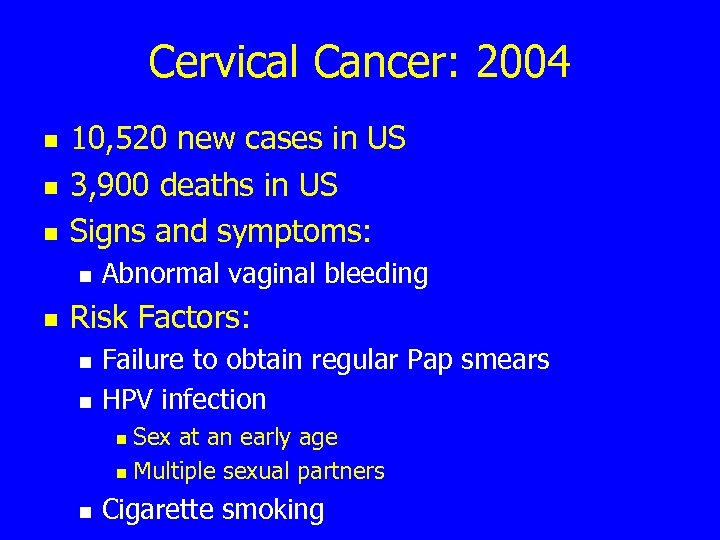 Cervical Cancer: 2004

- 10,520 new cases in US
- 3,900 deaths in US
- Signs and symptoms:
  - Abnormal vaginal bleeding
- Risk Factors:
  - Failure to obtain regular Pap smears
  - HPV infection
    - Sex at an early age
    - Multiple sexual partners
  - Cigarette smoking